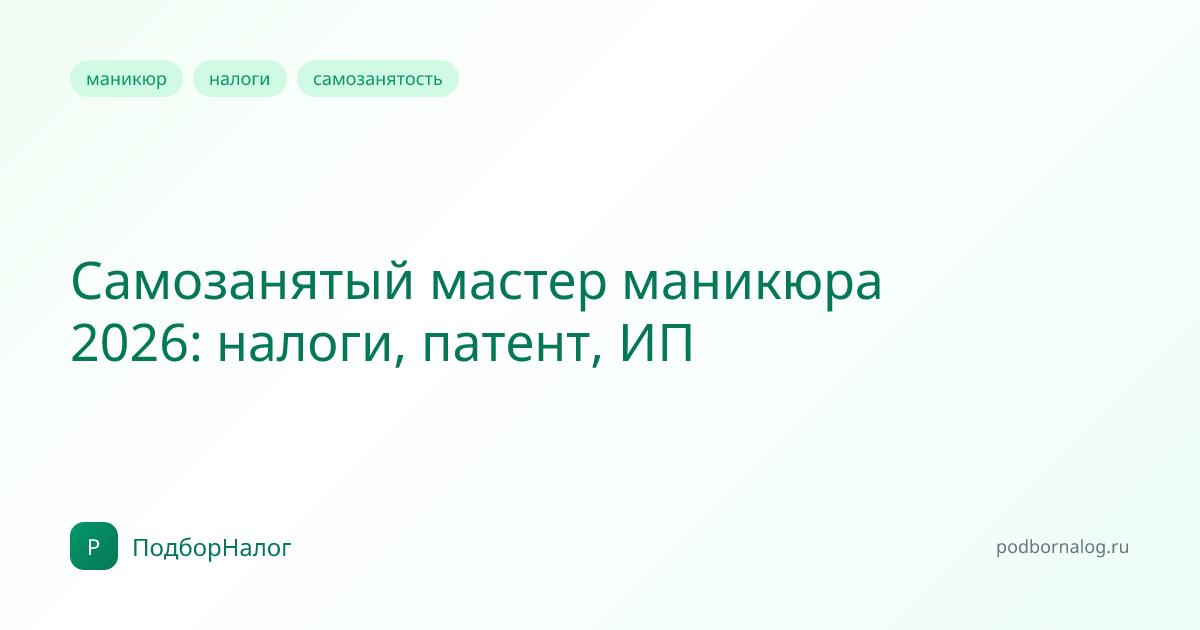 маникюр налоги самозанятость

Самозанятый мастер маникюра 2026: налоги, патент, ИП

P ПодборНалог

podbornalog.ru